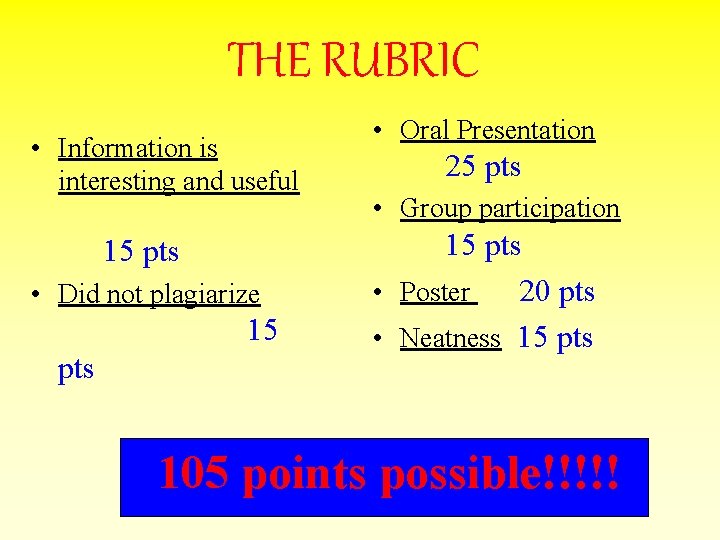 THE RUBRIC

• Information is interesting and useful

15 pts

• Did not plagiarize

15 pts

• Oral Presentation

25 pts

• Group participation

15 pts

• Poster 20 pts

• Neatness 15 pts

105 points possible!!!!!